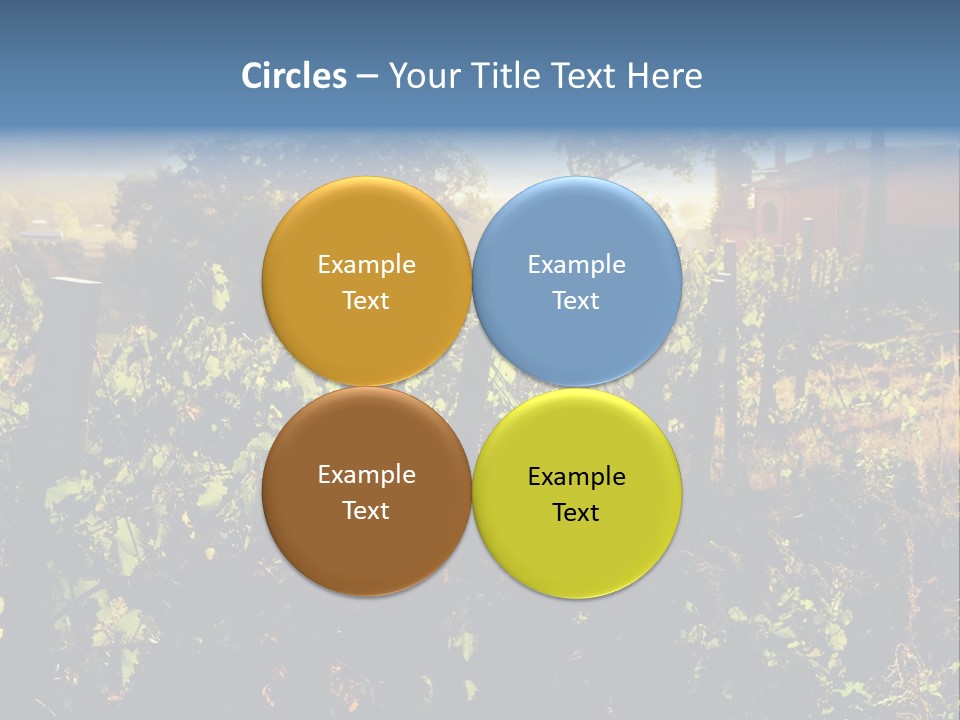 Circles – Your Title Text Here

Example Text

Example Text

Example Text

Example Text